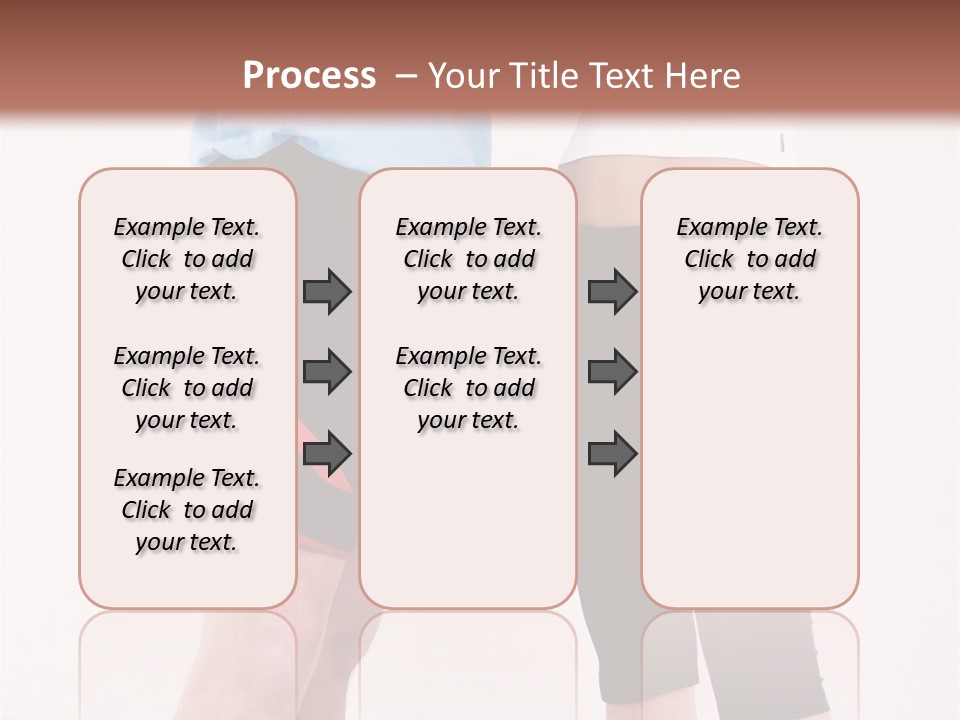 Process – Your Title Text Here

Example Text. Click to add your text.

Example Text. Click to add your text.

Example Text. Click to add your text.

Example Text. Click to add your text.

Example Text. Click to add your text.

Example Text. Click to add your text.